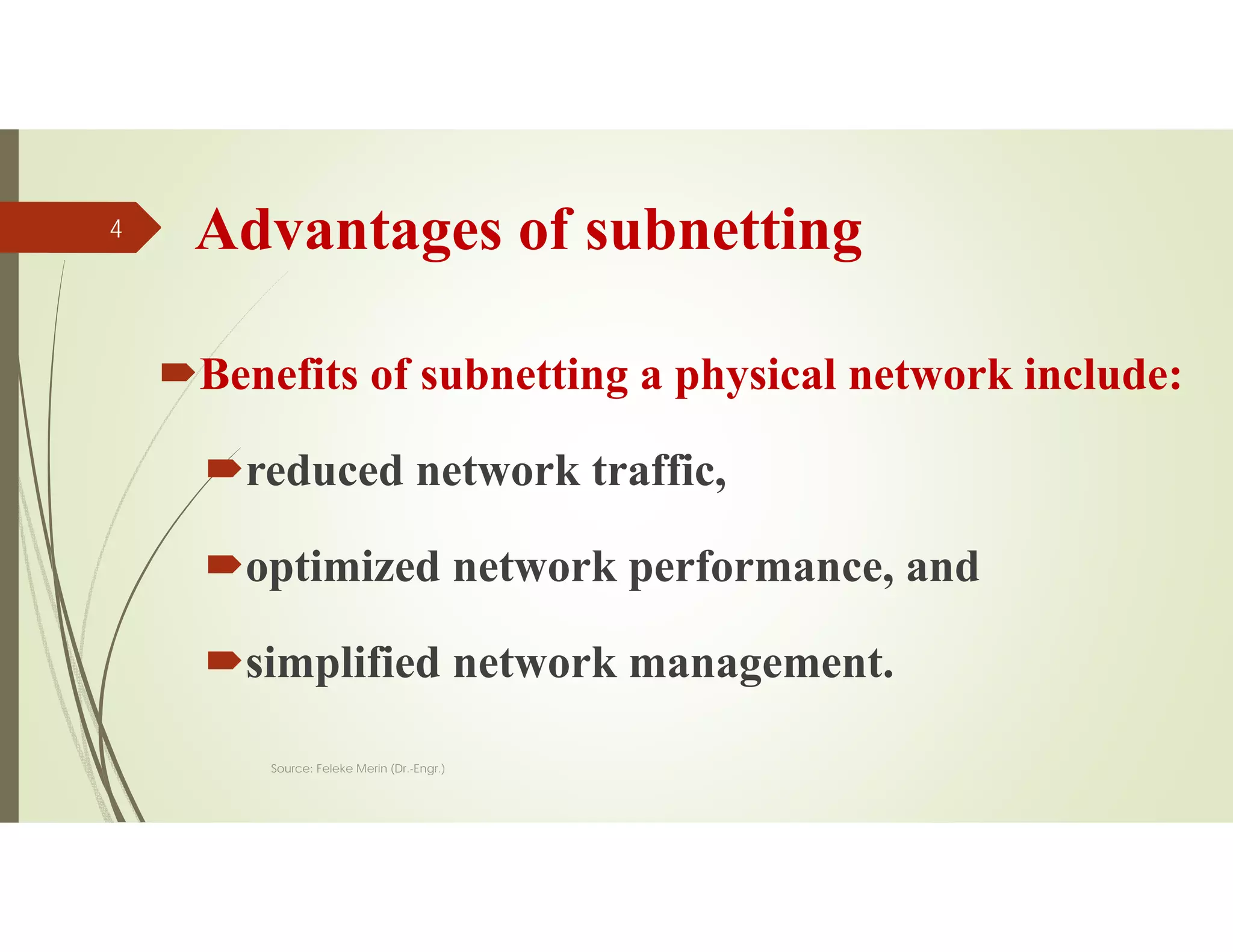 4

Advantages of subnetting

Benefits of subnetting a physical network include:

reduced network traffic,

optimized network performance, and

simplified network management.

Source: Feleke Merin (Dr.-Engr.)